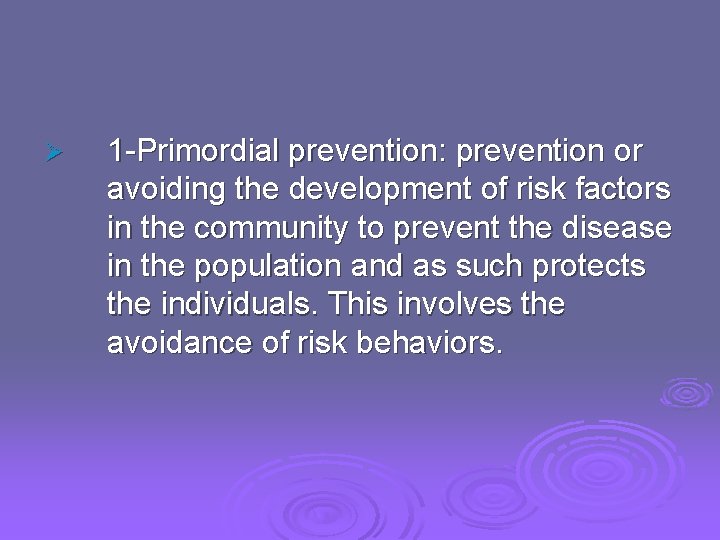 1-Primordial prevention: prevention or avoiding the development of risk factors in the community to prevent the disease in the population and as such protects the individuals. This involves the avoidance of risk behaviors.